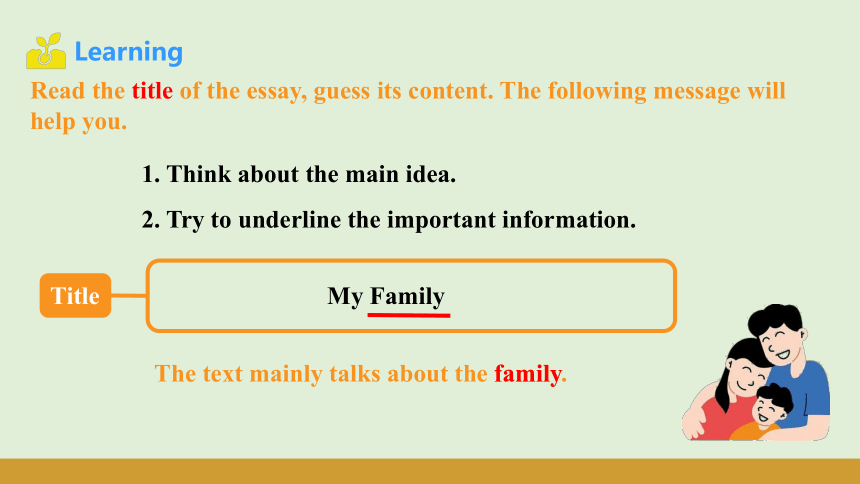 Learning

Read the title of the essay, guess its content. The following message will help you.

1. Think about the main idea.

2. Try to underline the important information.

Title

My Family

The text mainly talks about the family.